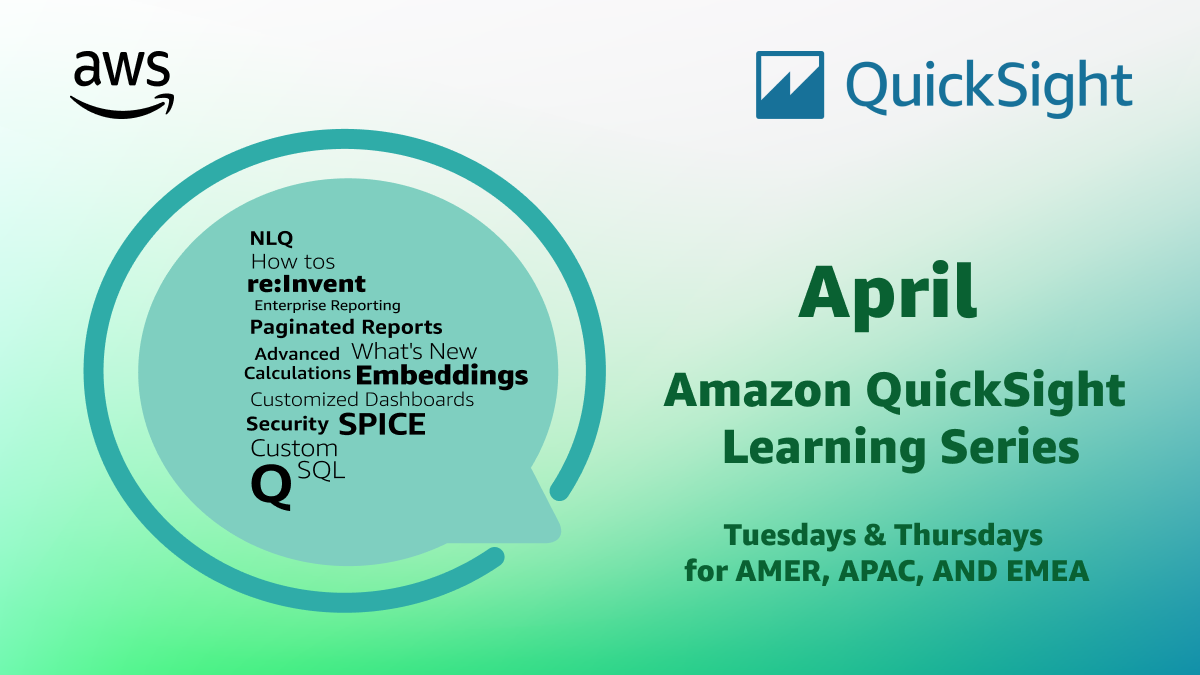 aws

QuickSight

NLQ
How tos
re:Invent
Enterprise Reporting
Paginated Reports
Advanced Calculations
What's New
Embeddings
Customized Dashboards
Security
SPICE
Custom SQL
Q

April

Amazon QuickSight Learning Series

Tuesdays & Thursdays for AMER, APAC, AND EMEA